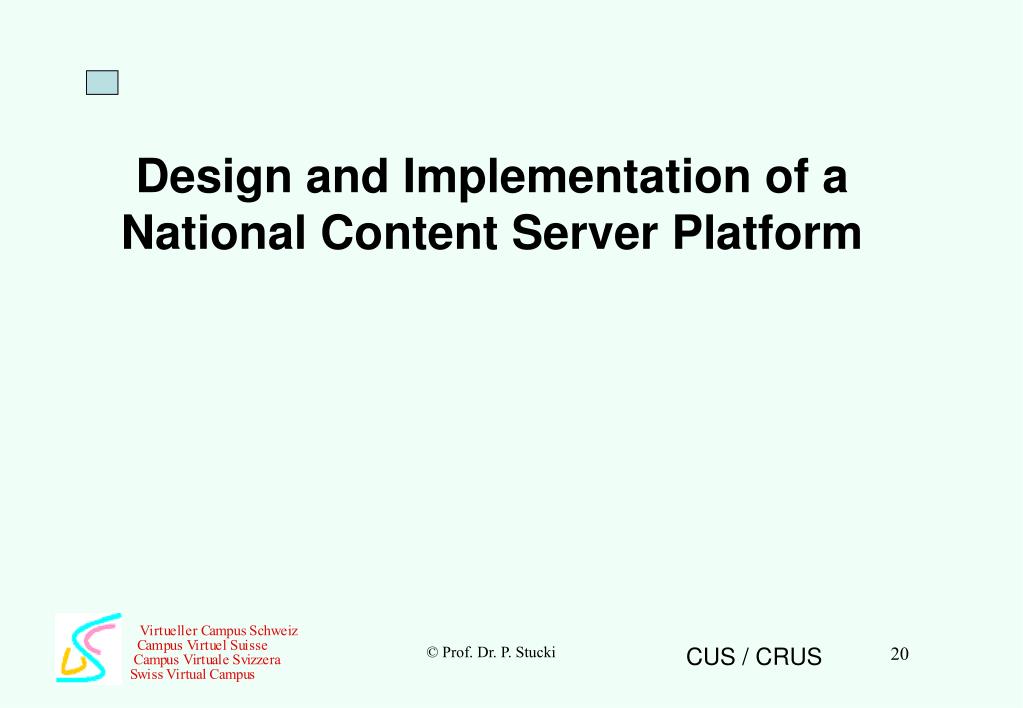 Design and Implementation of a National Content Server Platform

Virtueller Campus Schweiz
Campus Virtuel Suisse
Campus Virtuale Svizzera
Swiss Virtual Campus

© Prof. Dr. P. Stucki

CUS / CRUS

20